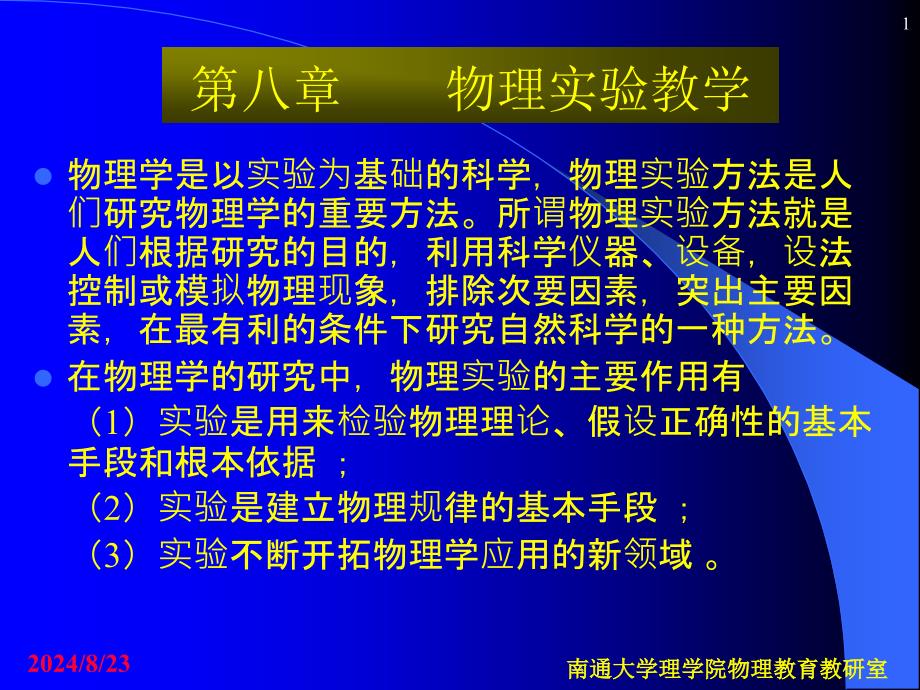 1

第八章　　物理实验教学

物理学是以实验为基础的科学，物理实验方法是人们研究物理学的重要方法。所谓物理实验方法就是人们根据研究的目的，利用科学仪器、设备，设法控制或模拟物理现象，排除次要因素，突出主要因素，在最有利的条件下研究自然科学的一种方法。

在物理学的研究中，物理实验的主要作用有

（1）实验是用来检验物理理论、假设正确性的基本手段和根本依据 ；

（2）实验是建立物理规律的基本手段 ；

（3）实验不断开拓物理学应用的新领域 。

2024/8/23

南通大学理学院物理教育教研室